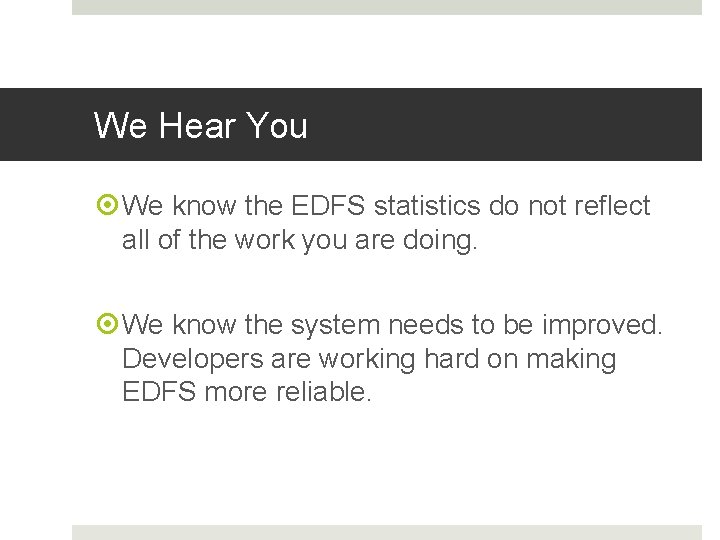 We Hear You

We know the EDFS statistics do not reflect all of the work you are doing.

We know the system needs to be improved. Developers are working hard on making EDFS more reliable.